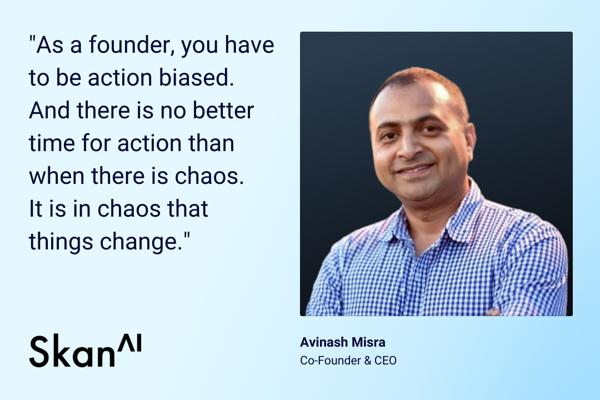 "As a founder, you have to be action biased. And there is no better time for action than when there is chaos. It is in chaos that things change."

Skan^I

Avinash Misra
Co-Founder & CEO